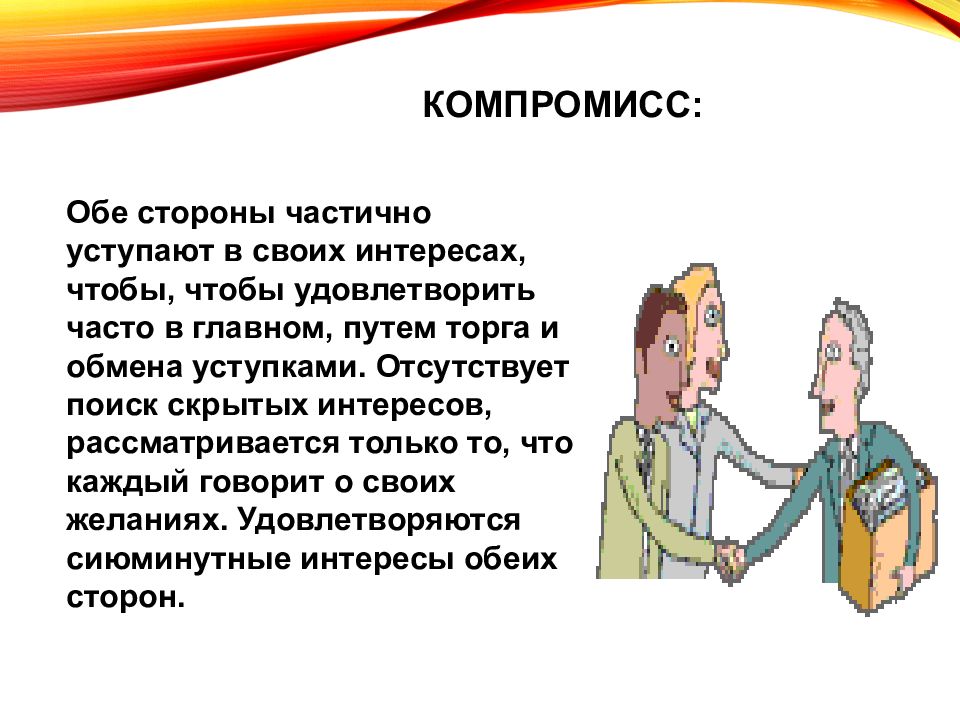 КОМПРОМИСС:

Обе стороны частично уступают в своих интересах, чтобы, чтобы удовлетворить часто в главном, путем торга и обмена уступками. Отсутствует поиск скрытых интересов, рассматривается только то, что каждый говорит о своих желаниях. Удовлетворяются сиюминутные интересы обеих сторон.